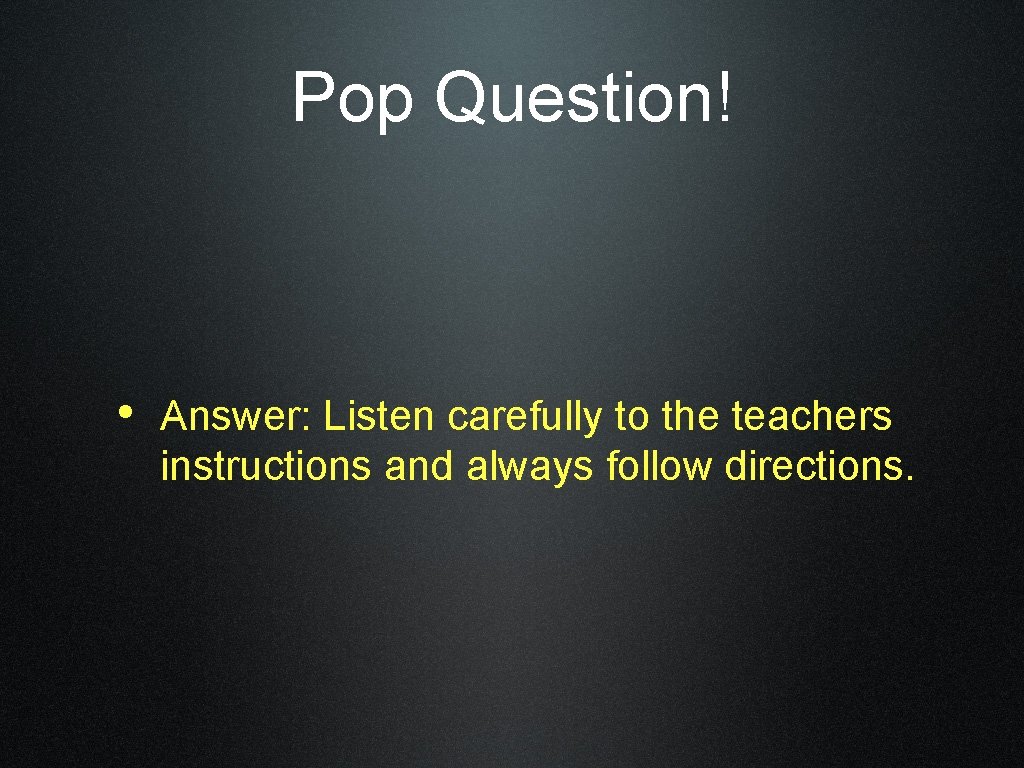 Pop Question!

• Answer: Listen carefully to the teachers instructions and always follow directions.